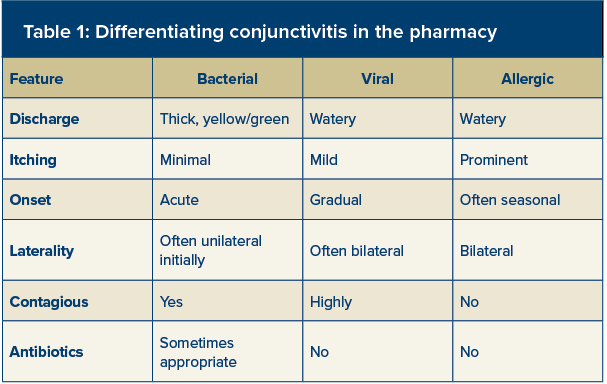 Table 1: Differentiating conjunctivitis in the pharmacy

| Feature | Bacterial | Viral | Allergic |
|---|---|---|---|
| Discharge | Thick, yellow/green | Watery | Watery |
| Itching | Minimal | Mild | Prominent |
| Onset | Acute | Gradual | Often seasonal |
| Laterality | Often unilateral initially | Often bilateral | Bilateral |
| Contagious | Yes | Highly | No |
| Antibiotics | Sometimes appropriate | No | No |